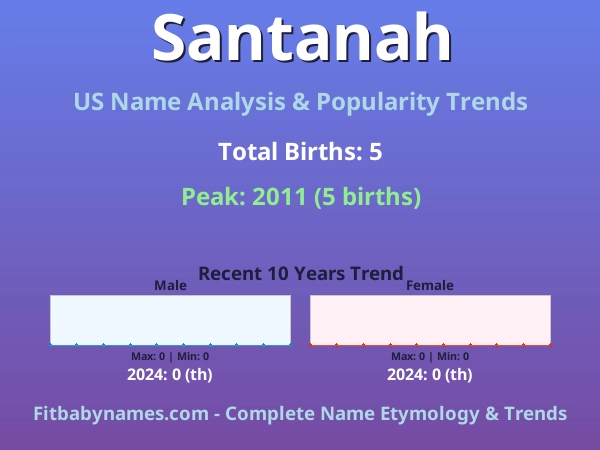 Santanah

US Name Analysis & Popularity Trends

Total Births: 5

Peak: 2011 (5 births)

Recent 10 Years Trend

Male

Max: 0 | Min: 0

2024: 0 (th)

Female

Max: 0 | Min: 0

2024: 0 (th)

Fitbabynames.com - Complete Name Etymology & Trends